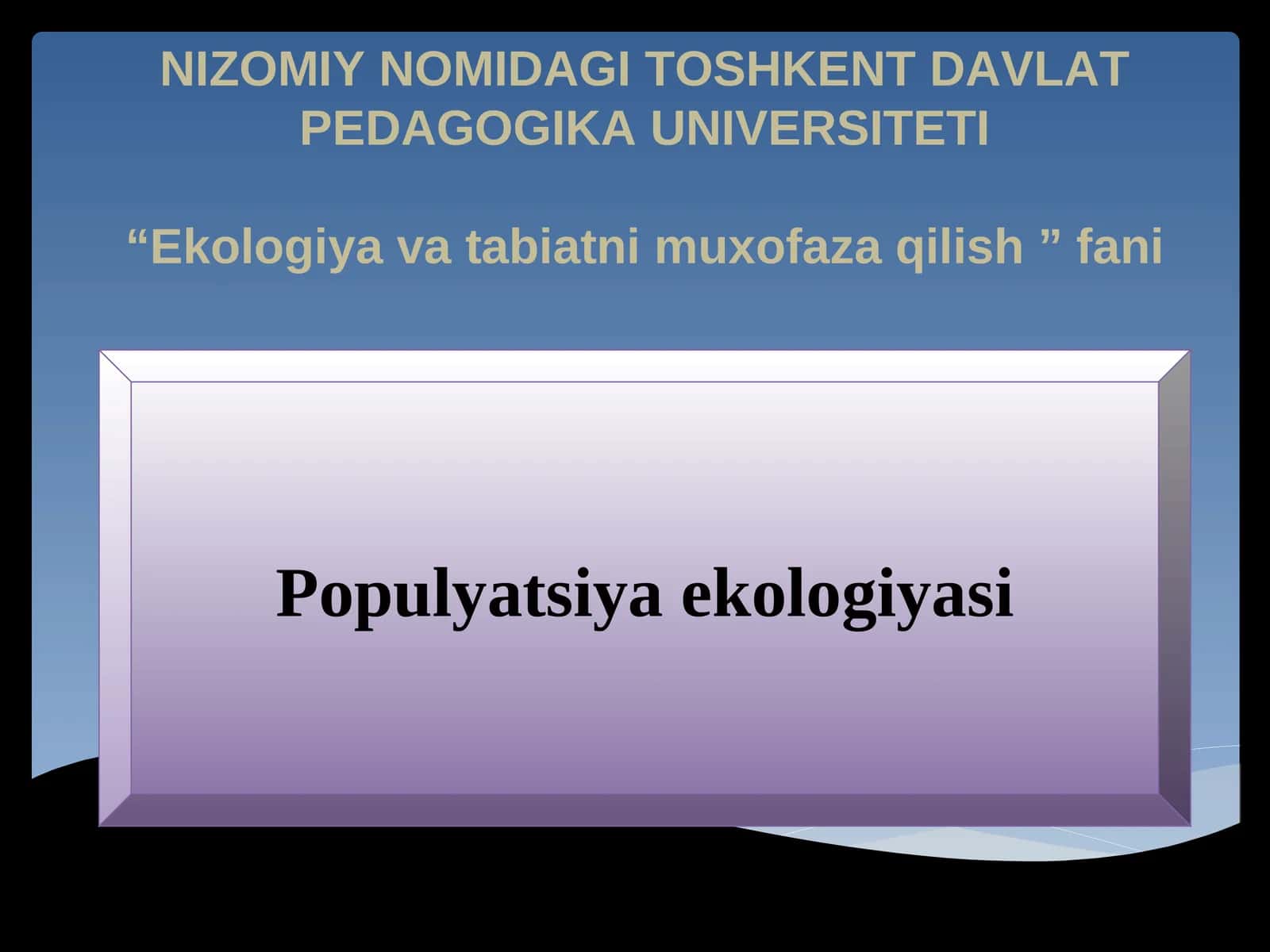 NIZOMIY NOMIDAGI TOSHKENT DAVLAT PEDAGOGIKA UNIVERSITETI

“Ekologiya va tabiatni muxofaza qilish ” fani

Populyatsiya ekologiyasi